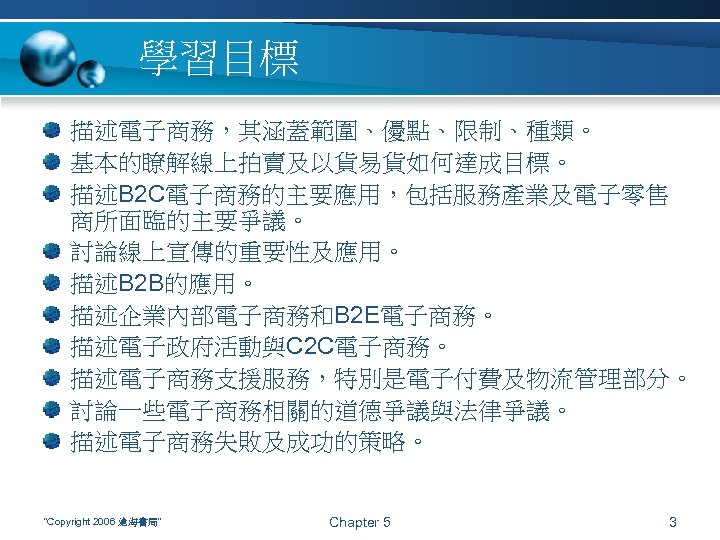 學習目標

描述電子商務，其涵蓋範圍、優點、限制、種類。

基本的瞭解線上拍賣及以貨易貨如何達成目標。

描述B2C電子商務的主要應用，包括服務產業及電子零售商所面臨的主要爭議。

討論線上宣傳的重要性及應用。

描述B2B的應用。

描述企業內部電子商務和B2E電子商務。

描述電子政府活動與C2C電子商務。

描述電子商務支援服務，特別是電子付費及物流管理部分。

討論一些電子商務相關的道德爭議與法律爭議。

描述電子商務失敗及成功的策略。

"Copyright 2006 滄海書局"

Chapter 5

3